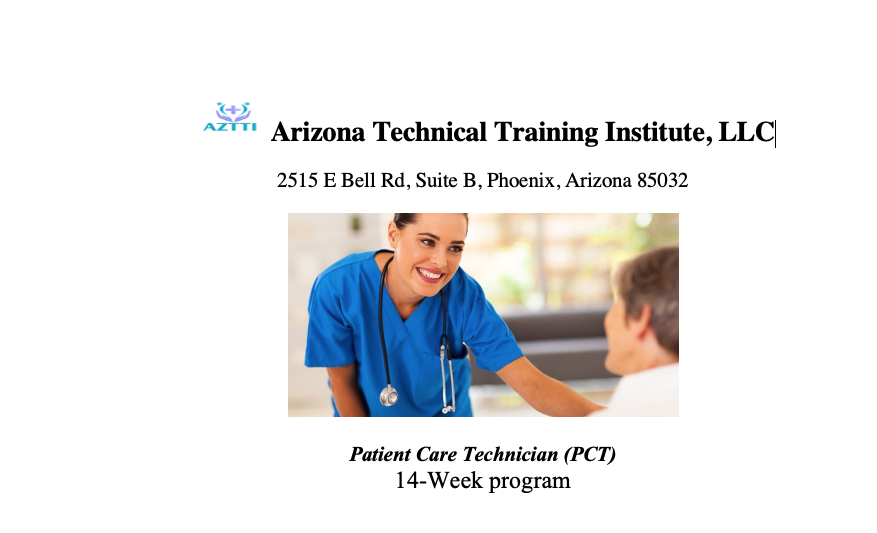 AZTTI Arizona Technical Training Institute, LLC

2515 E Bell Rd, Suite B, Phoenix, Arizona 85032

Patient Care Technician (PCT)
14-Week program